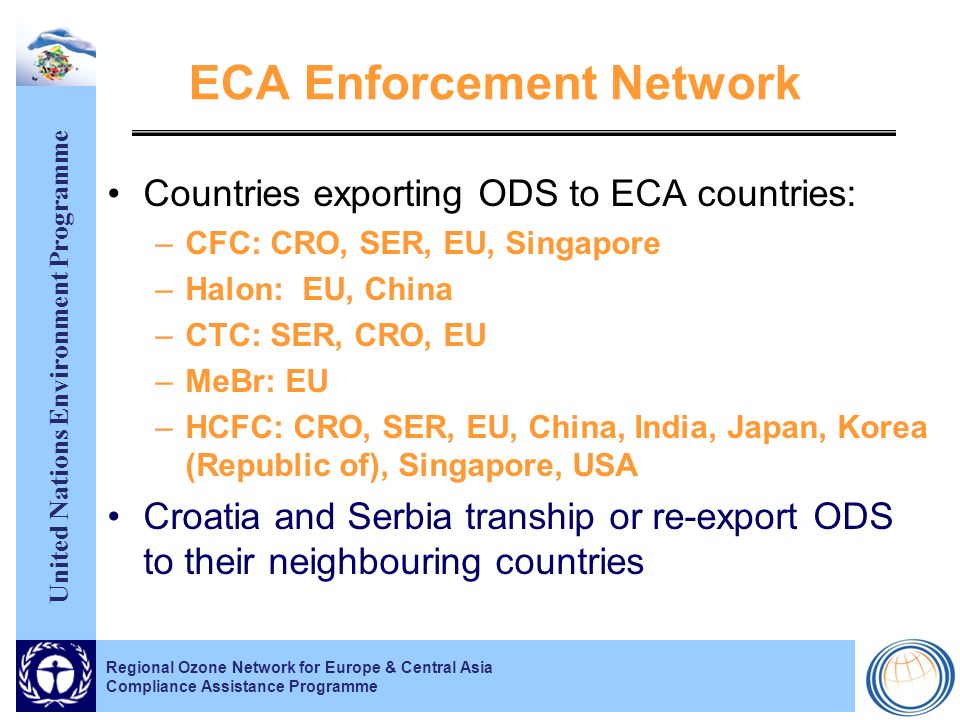 United Nations Environment Programme

ECA Enforcement Network

• Countries exporting ODS to ECA countries:
  – CFC: CRO, SER, EU, Singapore
  – Halon:  EU, China
  – CTC: SER, CRO, EU
  – MeBr: EU
  – HCFC: CRO, SER, EU, China, India, Japan, Korea (Republic of), Singapore, USA
• Croatia and Serbia tranship or re-export ODS to their neighbouring countries

Regional Ozone Network for Europe & Central Asia
Compliance Assistance Programme